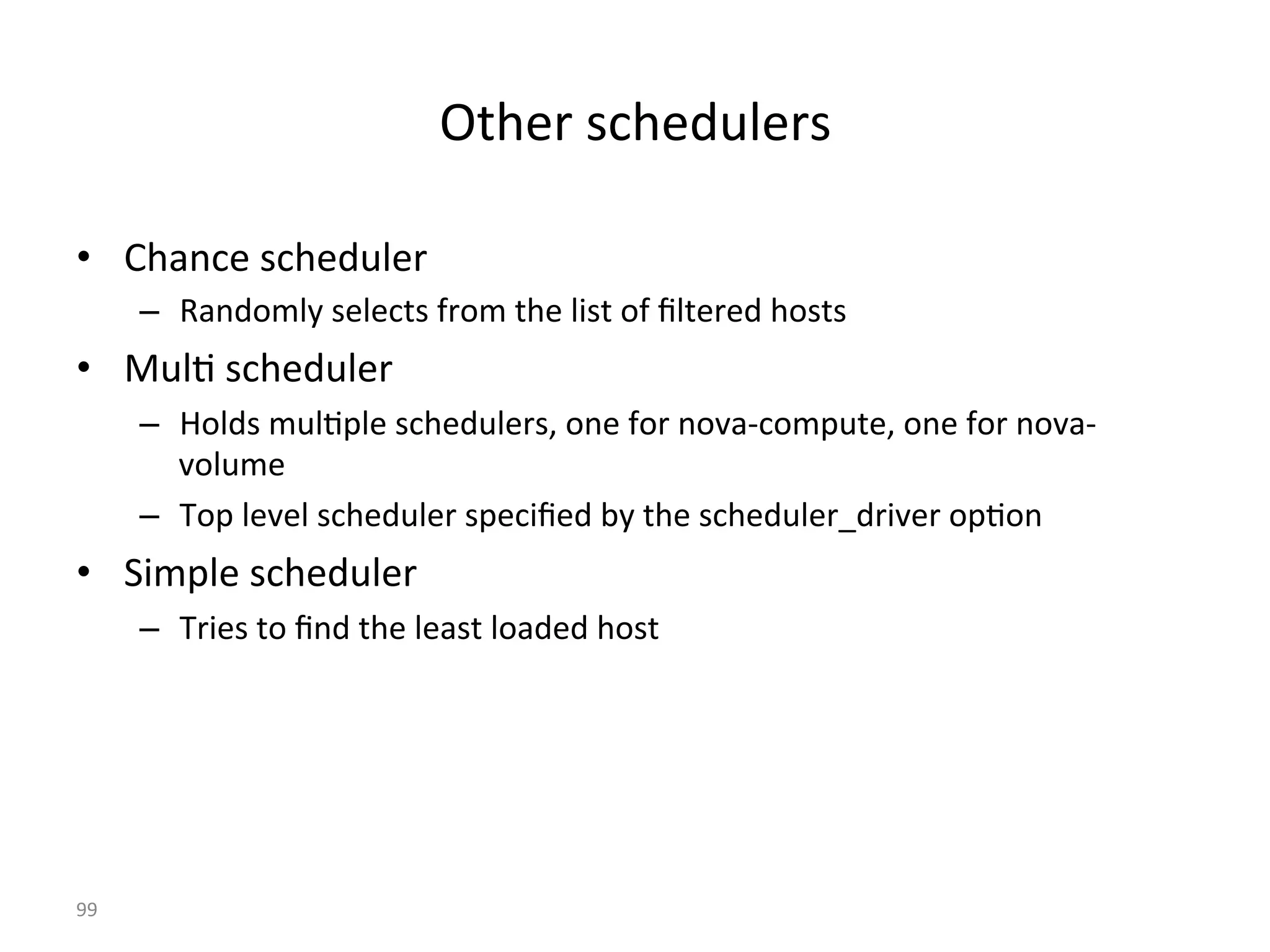 Other schedulers

• Chance scheduler
  – Randomly selects from the list of filtered hosts
• Multi scheduler
  – Holds multiple schedulers, one for nova-compute, one for nova-volume
  – Top level scheduler specified by the scheduler_driver option
• Simple scheduler
  – Tries to find the least loaded host

99